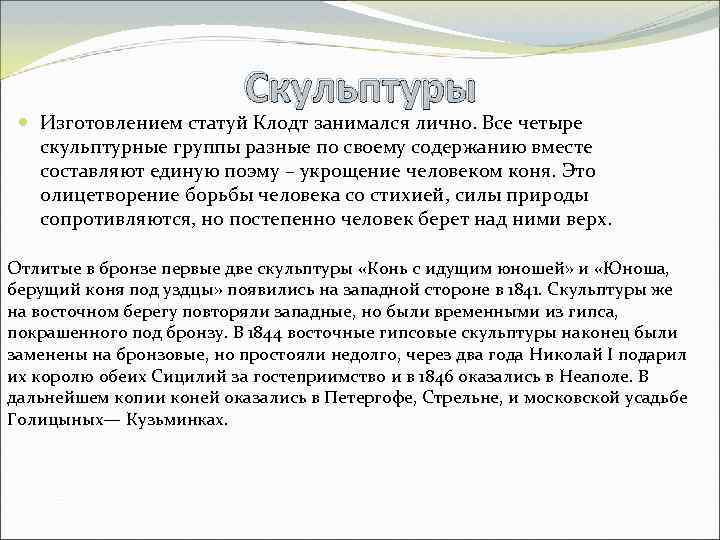 Скульптуры

Изготовлением статуй Клодт занимался лично. Все четыре скульптурные группы разные по своему содержанию вместе составляют единую поэму – укрощение человеком коня. Это олицетворение борьбы человека со стихией, силы природы сопротивляются, но постепенно человек берет над ними верх.

Отлитые в бронзе первые две скульптуры «Конь с идущим юношей» и «Юноша, берущий коня под уздцы» появились на западной стороне в 1841. Скульптуры же на восточном берегу повторяли западные, но были временными из гипса, покрашенного под бронзу. В 1844 восточные гипсовые скульптуры наконец были заменены на бронзовые, но простояли недолго, через два года Николай I подарил их королю обеих Сицилий за гостеприимство и в 1846 оказались в Неаполе. В дальнейшем копии коней оказались в Петергофе, Стрельне, и московской усадьбе Голицыных— Кузьминках.